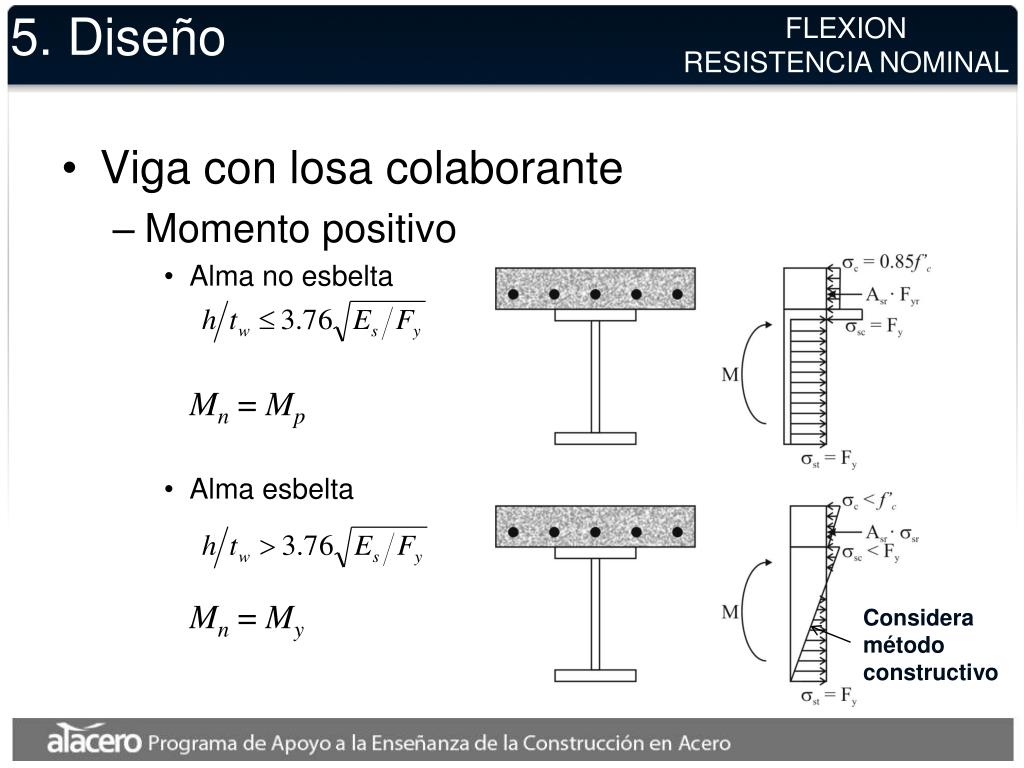 5. Diseño

FLEXION
RESISTENCIA NOMINAL

• Viga con losa colaborante
– Momento positivo
• Alma no esbelta

$h/t_w \leq 3.76\sqrt{E_s/F_y}$

$M_n = M_p$

$\sigma_c = 0.85f'_c$
$A_{sr} \cdot F_{yr}$
$\sigma_{sc} = F_y$
M
$\sigma_{st} = F_y$

• Alma esbelta

$h/t_w > 3.76\sqrt{E_s/F_y}$

$M_n = M_y$

$\sigma_c < f'_c$
$A_{sr} \cdot \sigma_{sr}$
$\sigma_{sc} < F_y$
M
$\sigma_{st} = F_y$

Considera método constructivo

alacero Programa de Apoyo a la Enseñanza de la Construcción en Acero